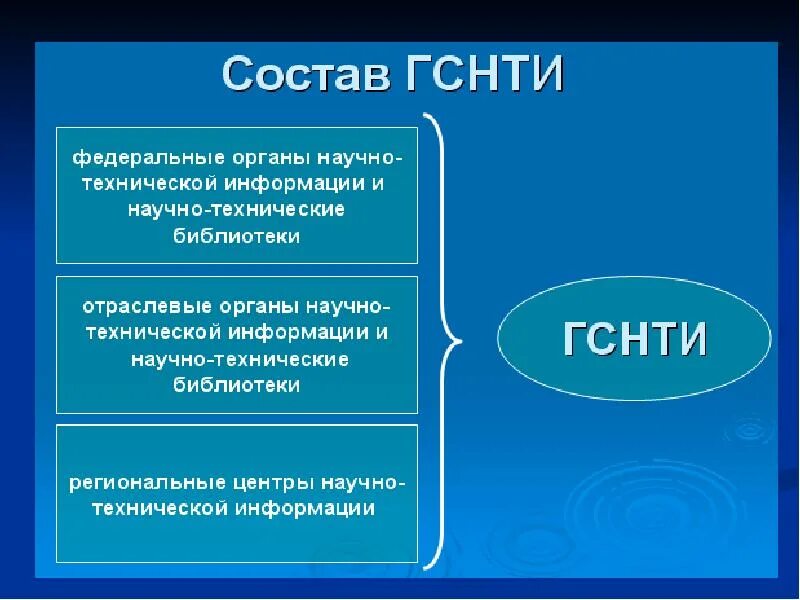 Состав ГСНТИ

федеральные органы научно-технической информации и научно-технические библиотеки

отраслевые органы научно-технической информации и научно-технические библиотеки

региональные центры научно-технической информации

ГСНТИ